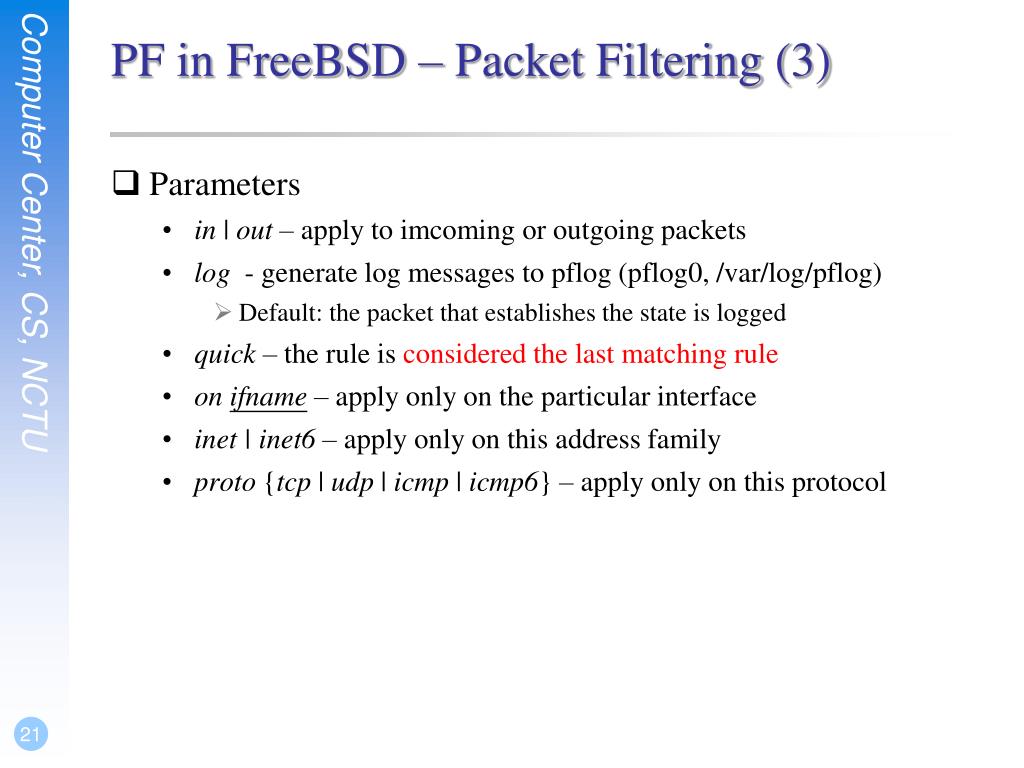 Computer Center, CS, NCTU

PF in FreeBSD – Packet Filtering (3)

❑ Parameters
• in | out – apply to imcoming or outgoing packets
• log - generate log messages to pflog (pflog0, /var/log/pflog)
➢ Default: the packet that establishes the state is logged
• quick – the rule is considered the last matching rule
• on ifname – apply only on the particular interface
• inet | inet6 – apply only on this address family
• proto {tcp | udp | icmp | icmp6} – apply only on this protocol

21